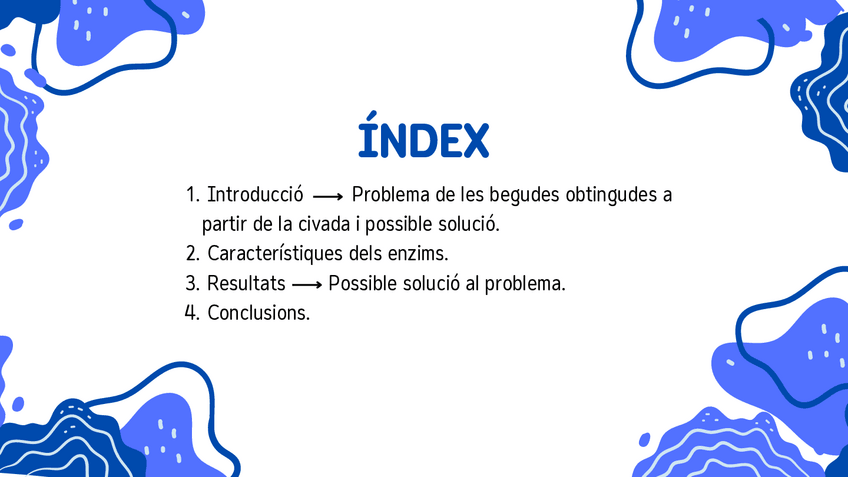 ÍNDEX

1. Introducció ⟶ Problema de les begudes obtingudes a partir de la civada i possible solució.
2. Característiques dels enzims.
3. Resultats ⟶ Possible solució al problema.
4. Conclusions.